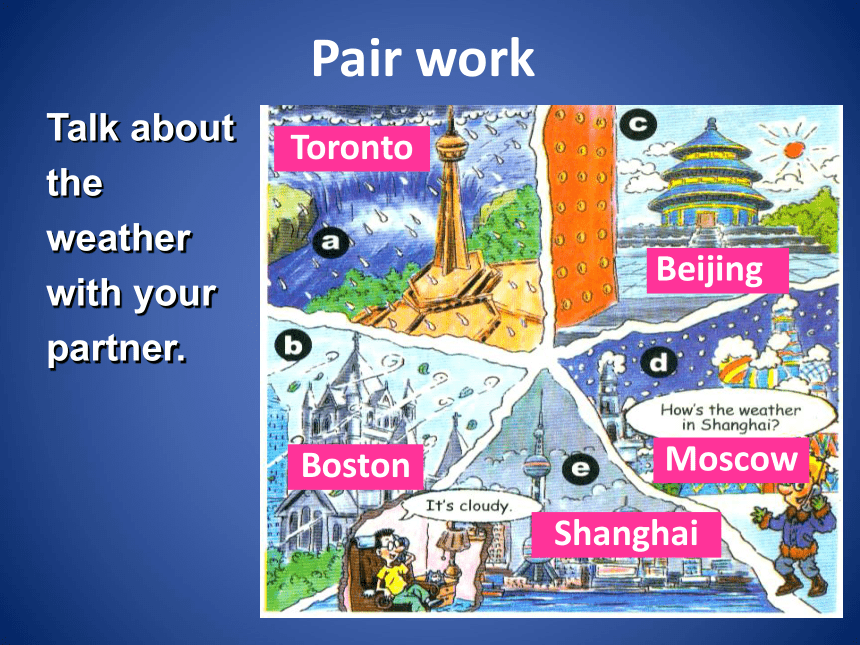 Pair work

Talk about the weather with your partner.

Toronto

a

c

Beijing

b

d

How's the weather in Shanghai?

Boston

Moscow

e

It's cloudy.

Shanghai